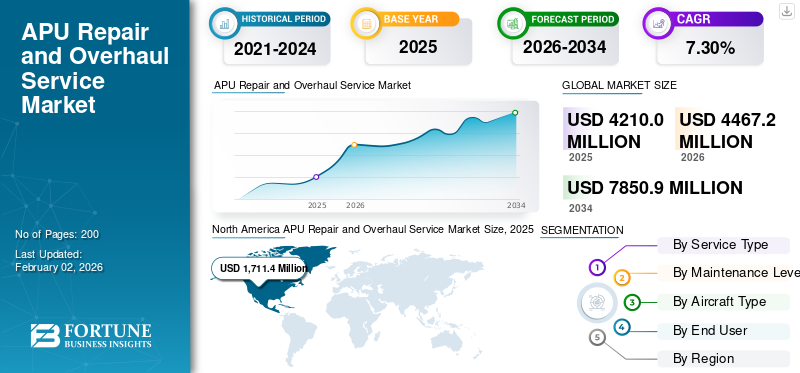 APU Repair and Overhaul Service Market

No of Pages: 200
Last Updated: February 02, 2026

FORTUNE BUSINESS INSIGHTS

HISTORICAL PERIOD
2021-2024

BASE YEAR
2025

FORECAST PERIOD
2026-2034

CAGR
7.30%

APU Repair and Overhaul Service Market

2025 2026 2034

GLOBAL MARKET SIZE

USD 4210.0 MILLION
2025

USD 4467.2 MILLION
2026

USD 7850.9 MILLION
2034

North America APU Repair and Overhaul Service Market Size, 2025

USD 1,711.4 Million

SEGMENTATION

1 By Service Type
2 By Maintenance Leve
3 By Aircraft Type
4 By End User
5 By Region